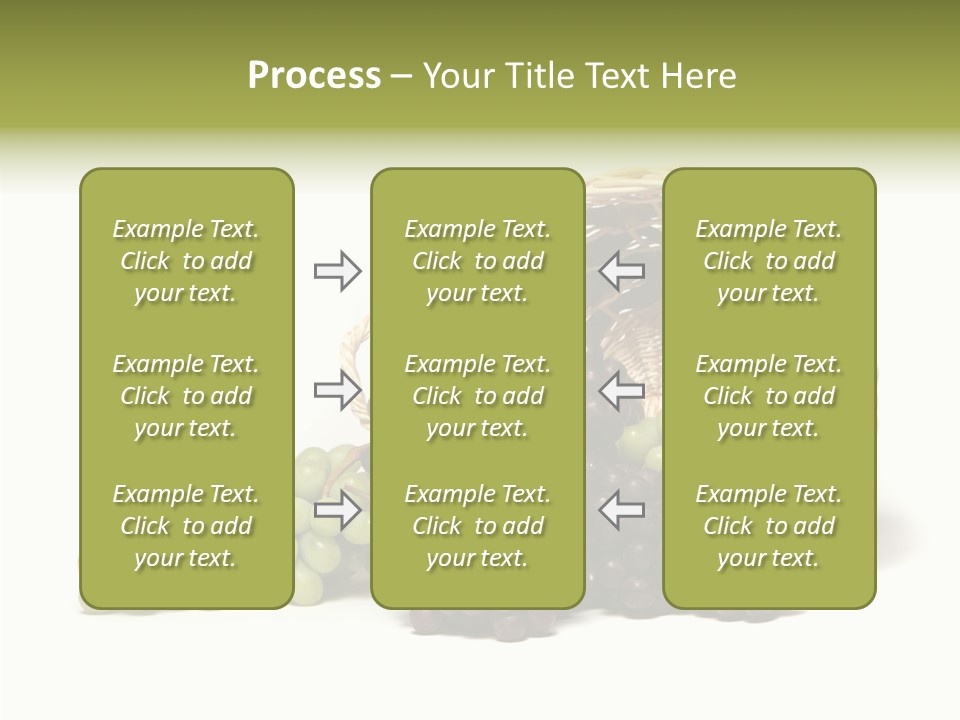 Process – Your Title Text Here

Example Text. Click to add your text.

Example Text. Click to add your text.

Example Text. Click to add your text.

Example Text. Click to add your text.

Example Text. Click to add your text.

Example Text. Click to add your text.

Example Text. Click to add your text.

Example Text. Click to add your text.

Example Text. Click to add your text.